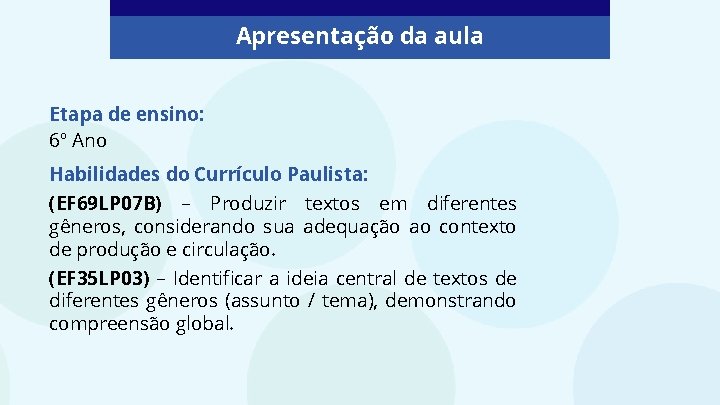 Apresentação da aula

Etapa de ensino:
6º Ano

Habilidades do Currículo Paulista:

(EF69LP07B) – Produzir textos em diferentes gêneros, considerando sua adequação ao contexto de produção e circulação.

(EF35LP03) – Identificar a ideia central de textos de diferentes gêneros (assunto / tema), demonstrando compreensão global.